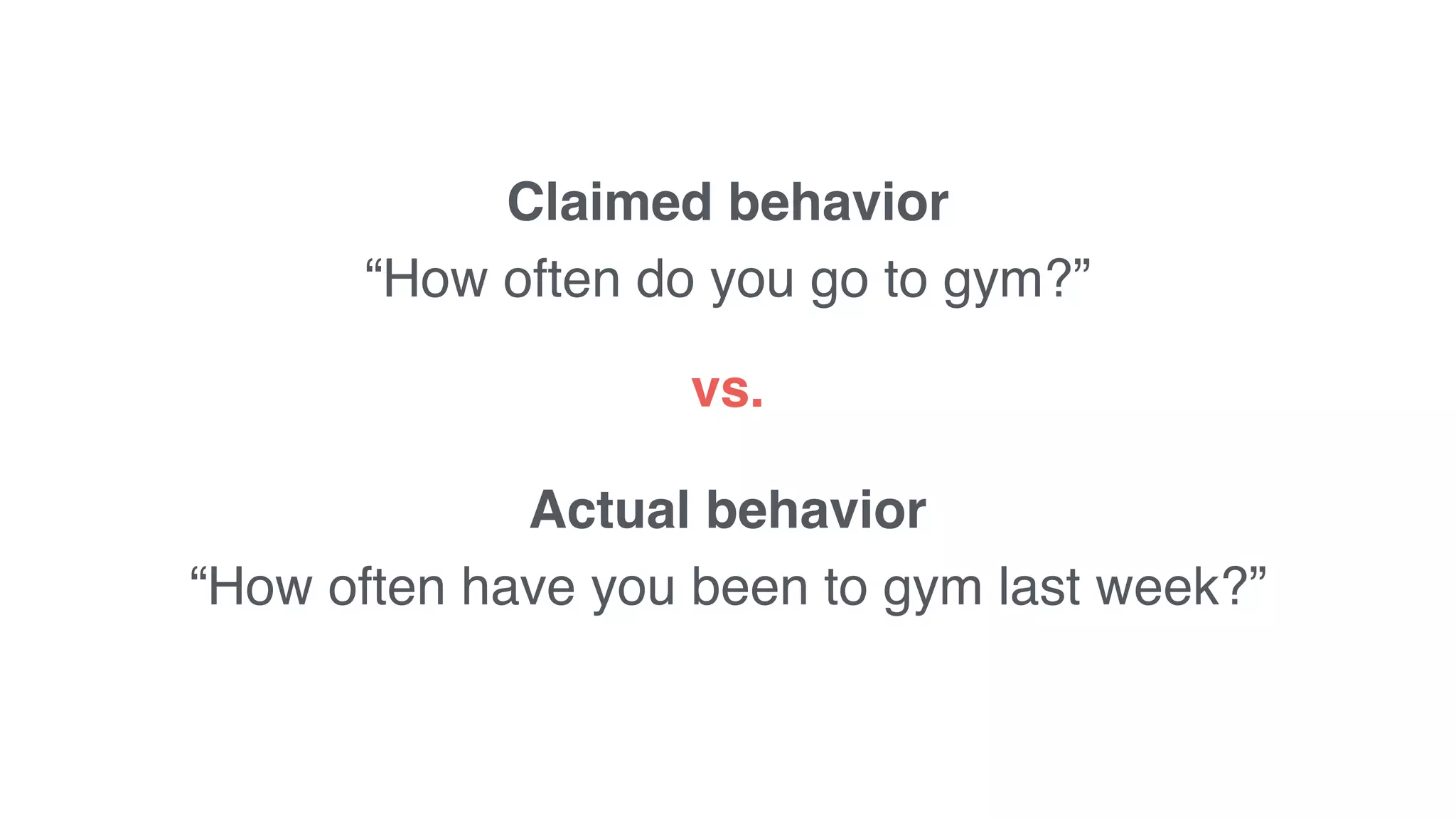 Claimed behavior
“How often do you go to gym?”

vs.

Actual behavior
“How often have you been to gym last week?”